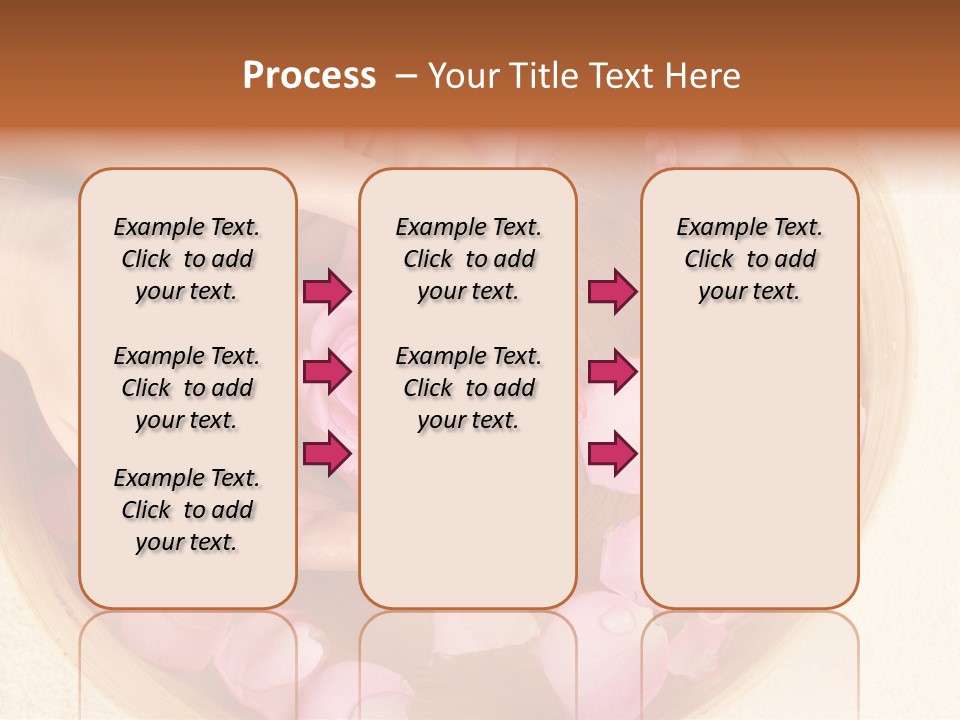 Process – Your Title Text Here

Example Text. Click to add your text.

Example Text. Click to add your text.

Example Text. Click to add your text.

Example Text. Click to add your text.

Example Text. Click to add your text.

Example Text. Click to add your text.